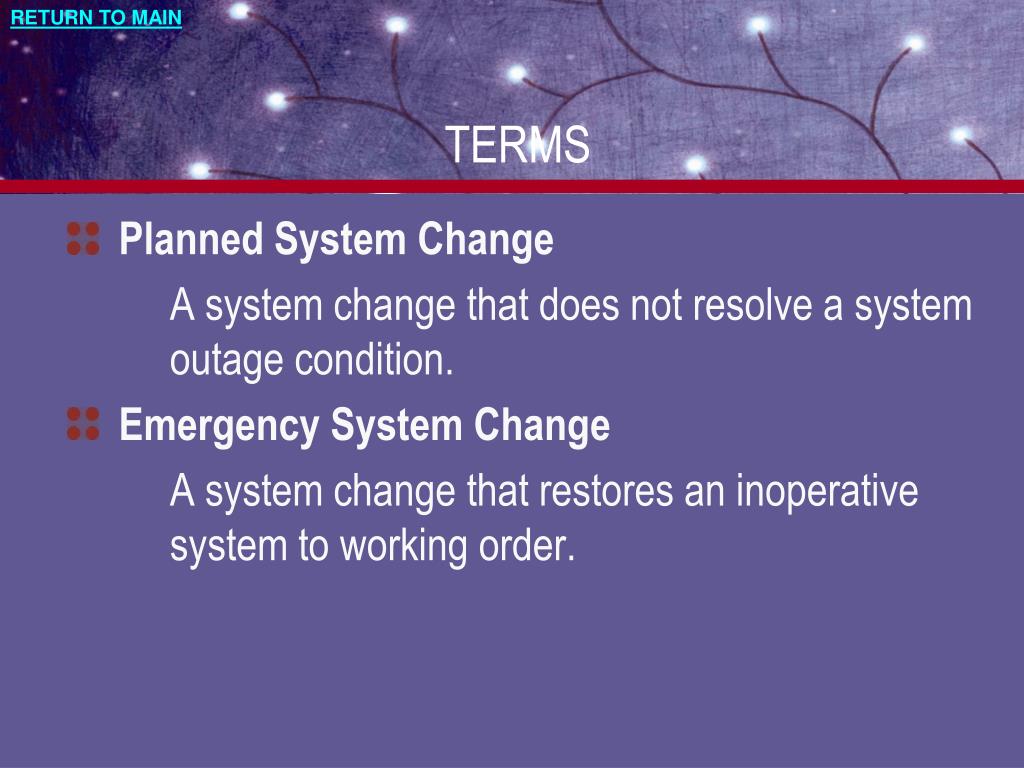 RETURN TO MAIN

TERMS

Planned System Change

A system change that does not resolve a system outage condition.

Emergency System Change

A system change that restores an inoperative system to working order.